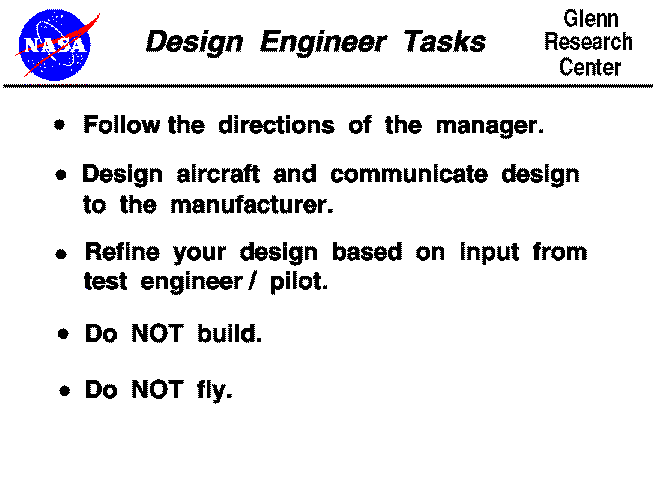 NASA

Design Engineer Tasks

Glenn Research Center

• Follow the directions of the manager.

• Design aircraft and communicate design to the manufacturer.

• Refine your design based on input from test engineer / pilot.

• Do NOT build.

• Do NOT fly.